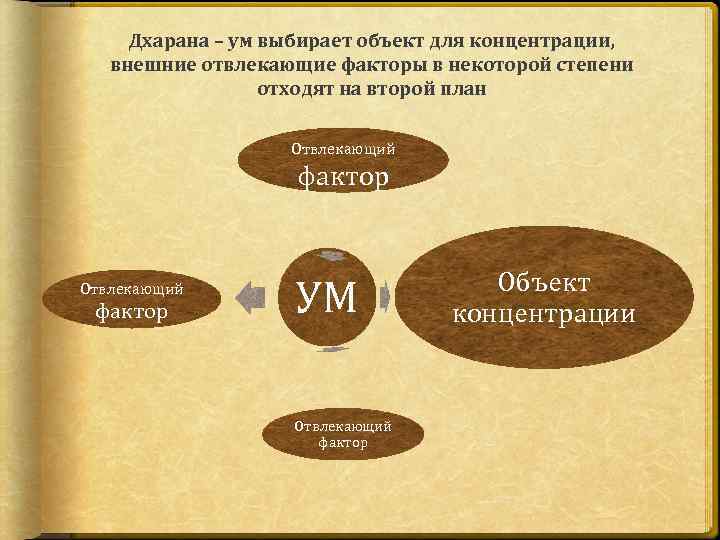 Дхарана – ум выбирает объект для концентрации, внешние отвлекающие факторы в некоторой степени отходят на второй план

Отвлекающий фактор

Отвлекающий фактор

УМ

Объект концентрации

Отвлекающий фактор